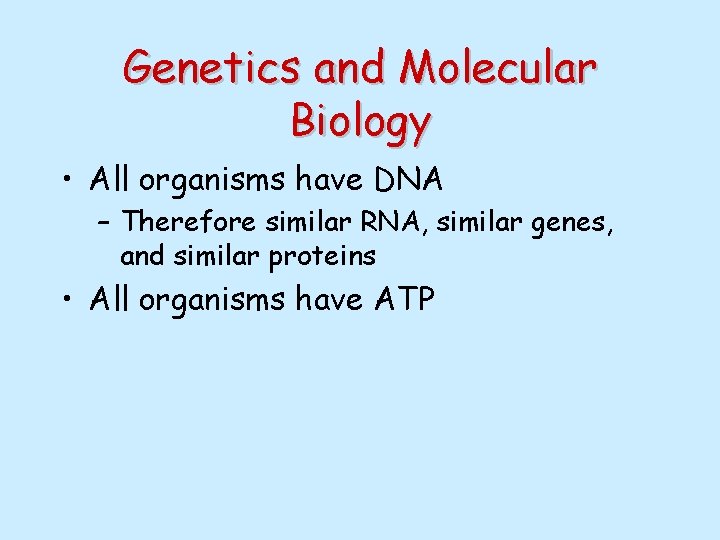 Genetics and Molecular Biology

• All organisms have DNA
– Therefore similar RNA, similar genes, and similar proteins
• All organisms have ATP